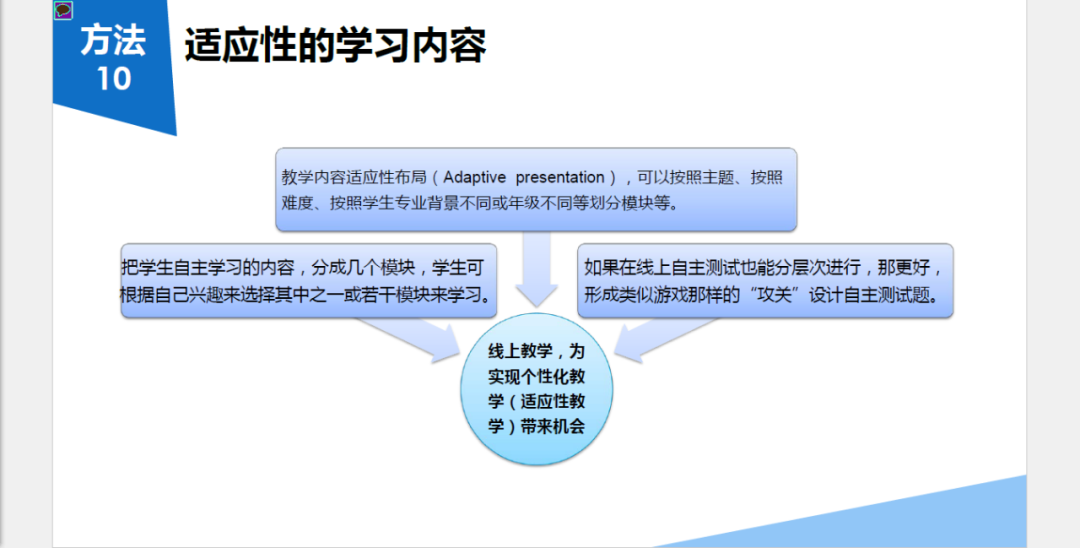 方法
10

适应性的学习内容

教学内容适应性布局（Adaptive presentation），可以按照主题、按照难度、按照学生专业背景不同或年级不同等划分模块等。

把学生自主学习的内容，分成几个模块，学生可根据自己兴趣来选择其中之一或若干模块来学习。

如果在线上自主测试也能分层次进行，那更好，形成类似游戏那样的“攻关”设计自主测试题。

线上教学，为实现个性化教学（适应性教学）带来机会